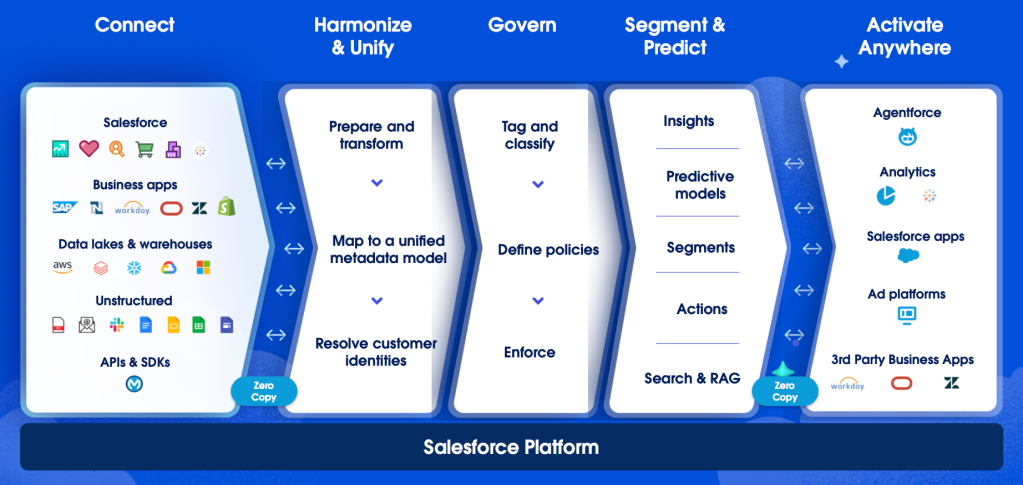 Connect

Salesforce

Business apps

SAP workday

Data lakes & warehouses

aws

Unstructured

APIs & SDKs

Zero Copy

Harmonize & Unify

Prepare and transform

Map to a unified metadata model

Resolve customer identities

Govern

Tag and classify

Define policies

Enforce

Segment & Predict

Insights

Predictive models

Segments

Actions

Search & RAG

Zero Copy

Activate Anywhere

Agentforce

Analytics

Salesforce apps

Ad platforms

3rd Party Business Apps

workday

Salesforce Platform